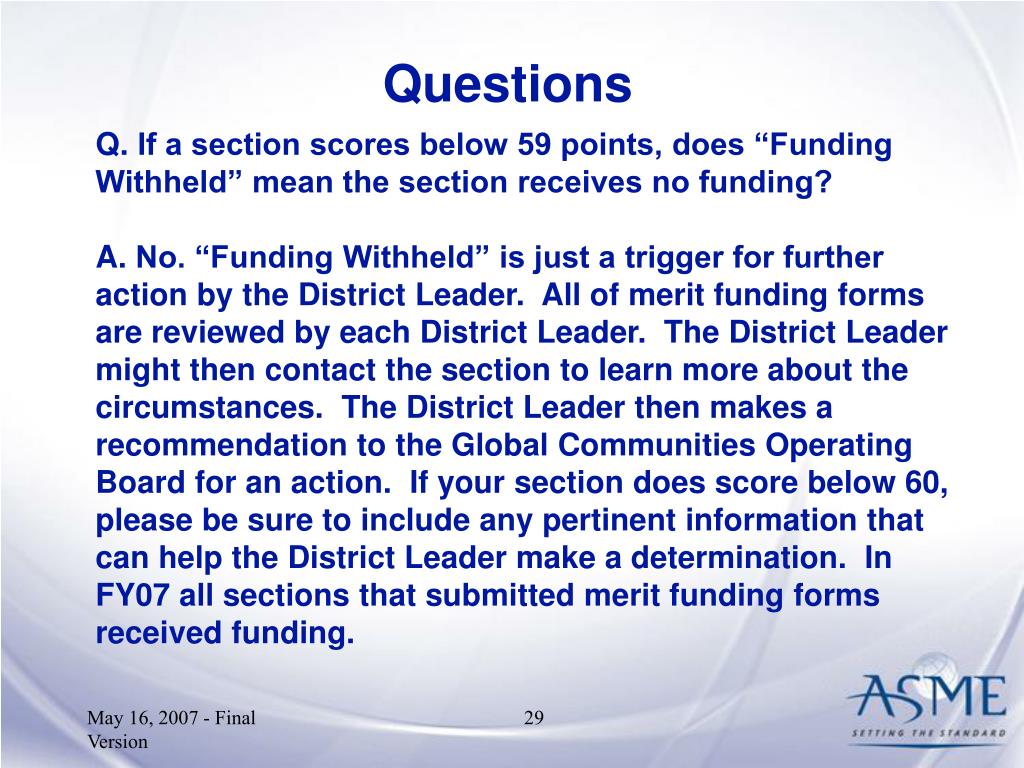 Questions

Q. If a section scores below 59 points, does “Funding Withheld” mean the section receives no funding?

A. No. “Funding Withheld” is just a trigger for further action by the District Leader.  All of merit funding forms are reviewed by each District Leader.  The District Leader might then contact the section to learn more about the circumstances.  The District Leader then makes a recommendation to the Global Communities Operating Board for an action.  If your section does score below 60, please be sure to include any pertinent information that can help the District Leader make a determination.  In FY07 all sections that submitted merit funding forms received funding.

May 16, 2007 - Final Version

29

ASME
SETTING THE STANDARD